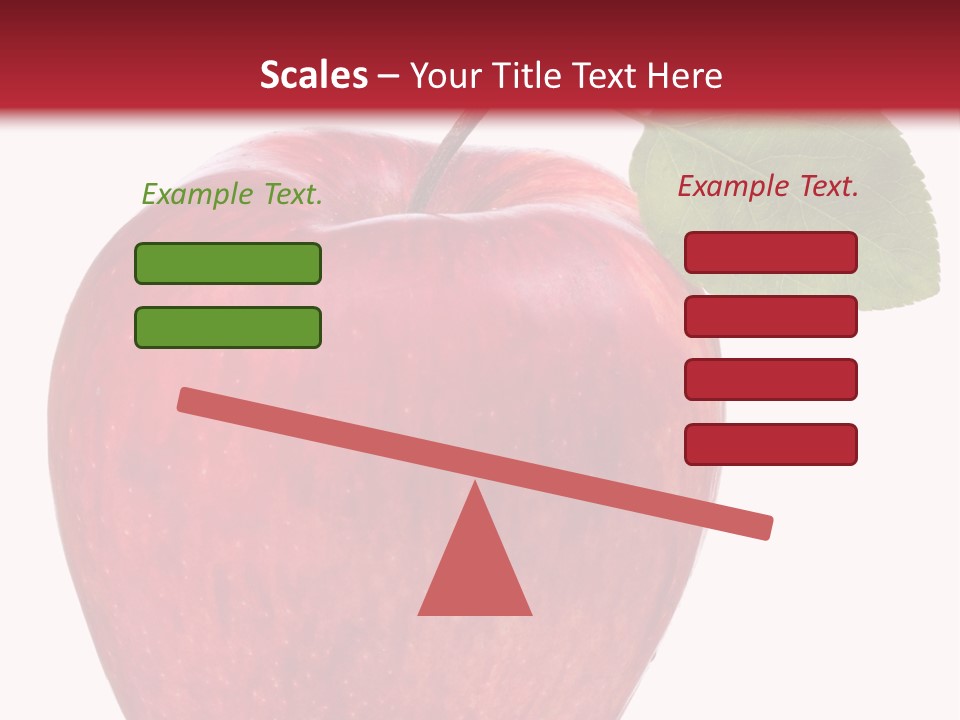 Scales – Your Title Text Here

Example Text.

Example Text.